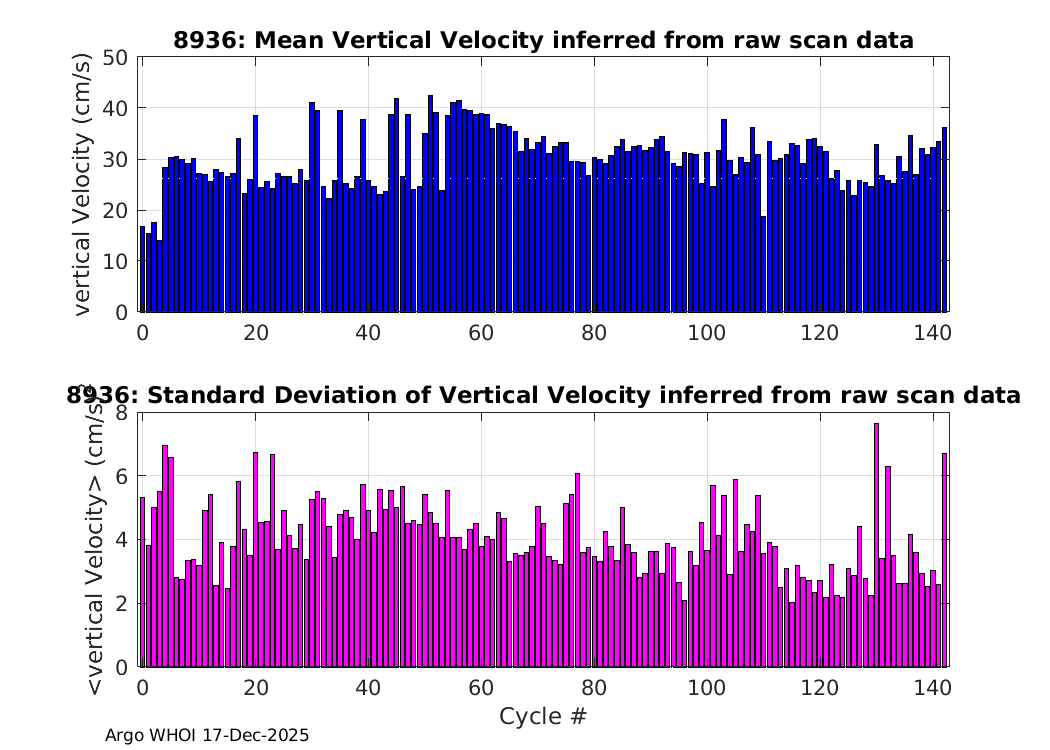 8936: Mean Vertical Velocity inferred from raw scan data

vertical Velocity (cm/s)

50
40
30
20
10
0

0 20 40 60 80 100 120 140

8936: Standard Deviation of Vertical Velocity inferred from raw scan data

<vertical Velocity> (cm/s)

8
6
4
2
0

0 20 40 60 80 100 120 140

Cycle #

Argo WHOI 17-Dec-2025